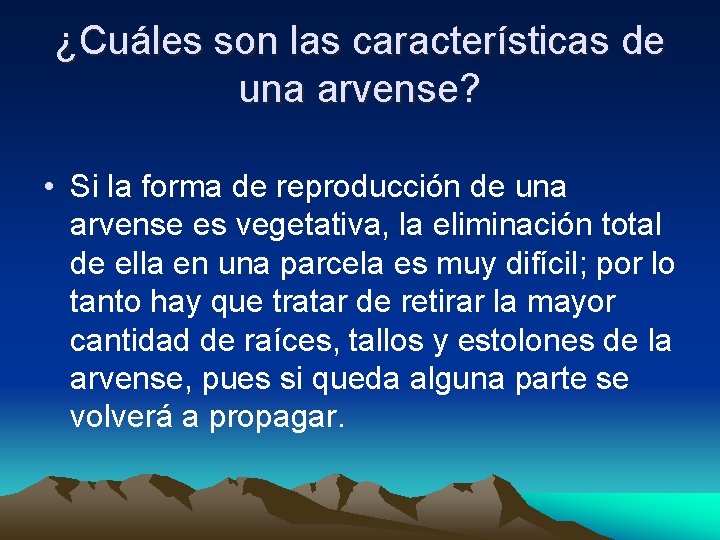 ¿Cuáles son las características de una arvense?

• Si la forma de reproducción de una arvense es vegetativa, la eliminación total de ella en una parcela es muy difícil; por lo tanto hay que tratar de retirar la mayor cantidad de raíces, tallos y estolones de la arvense, pues si queda alguna parte se volverá a propagar.